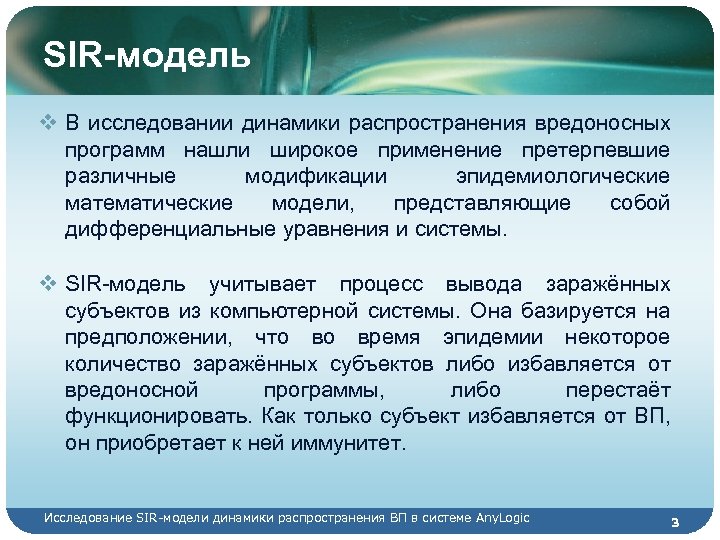 SIR-модель

❖ В исследовании динамики распространения вредоносных программ нашли широкое применение претерпевшие различные модификации эпидемиологические математические модели, представляющие собой дифференциальные уравнения и системы.

❖ SIR-модель учитывает процесс вывода заражённых субъектов из компьютерной системы. Она базируется на предположении, что во время эпидемии некоторое количество заражённых субъектов либо избавляется от вредоносной программы, либо перестаёт функционировать. Как только субъект избавляется от ВП, он приобретает к ней иммунитет.

Исследование SIR-модели динамики распространения ВП в системе AnyLogic

3